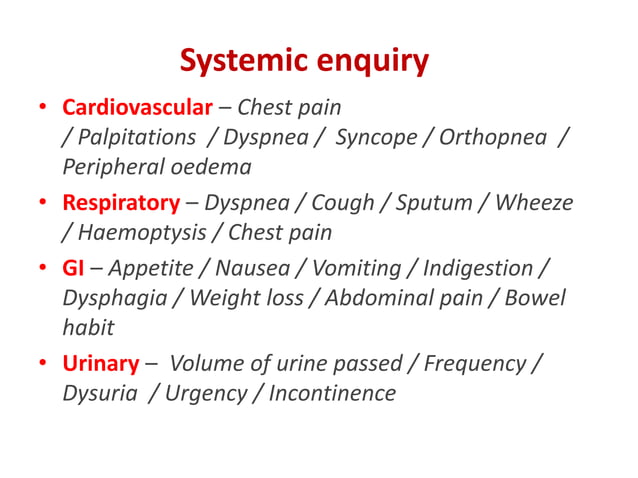 Systemic enquiry

• Cardiovascular – Chest pain / Palpitations / Dyspnea / Syncope / Orthopnea / Peripheral oedema

• Respiratory – Dyspnea / Cough / Sputum / Wheeze / Haemoptysis / Chest pain

• GI – Appetite / Nausea / Vomiting / Indigestion / Dysphagia / Weight loss / Abdominal pain / Bowel habit

• Urinary – Volume of urine passed / Frequency / Dysuria / Urgency / Incontinence